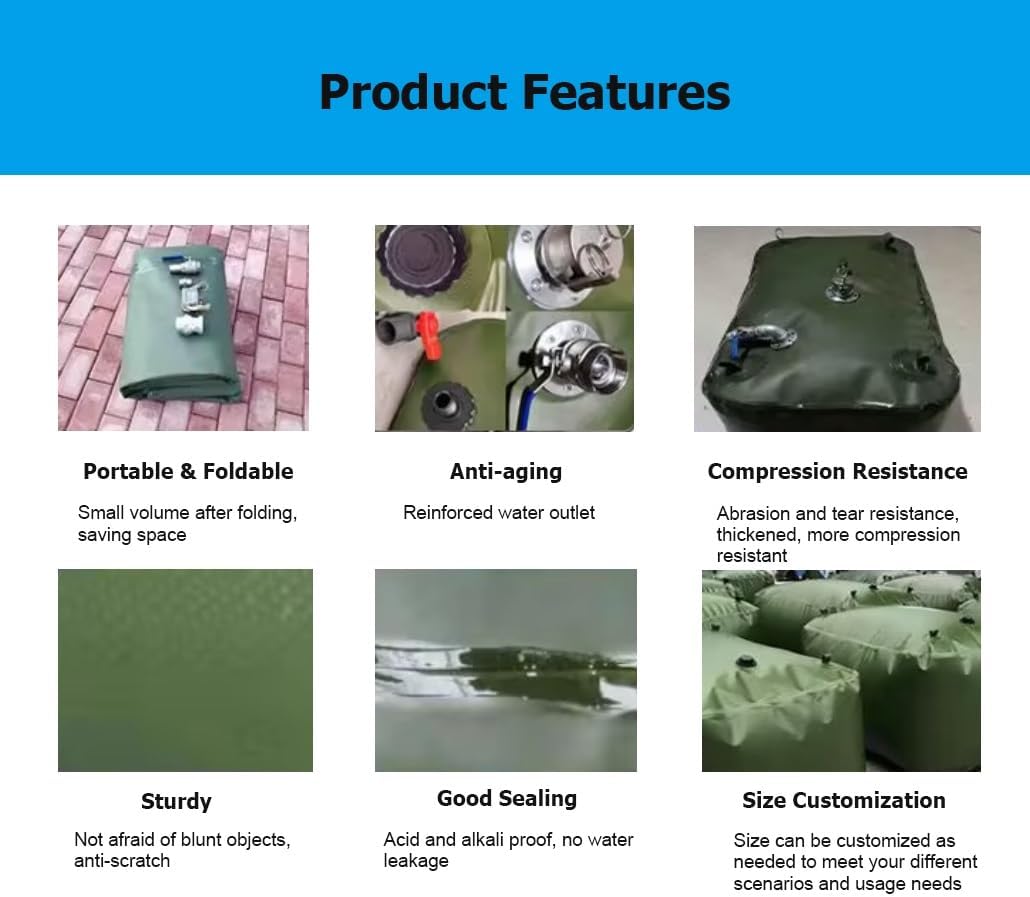 Product Features

Portable & Foldable

Small volume after folding, saving space

Anti-aging

Reinforced water outlet

Compression Resistance

Abrasion and tear resistance, thickened, more compression resistant

Sturdy

Not afraid of blunt objects, anti-scratch

Good Sealing

Acid and alkali proof, no water leakage

Size Customization

Size can be customized as needed to meet your different scenarios and usage needs